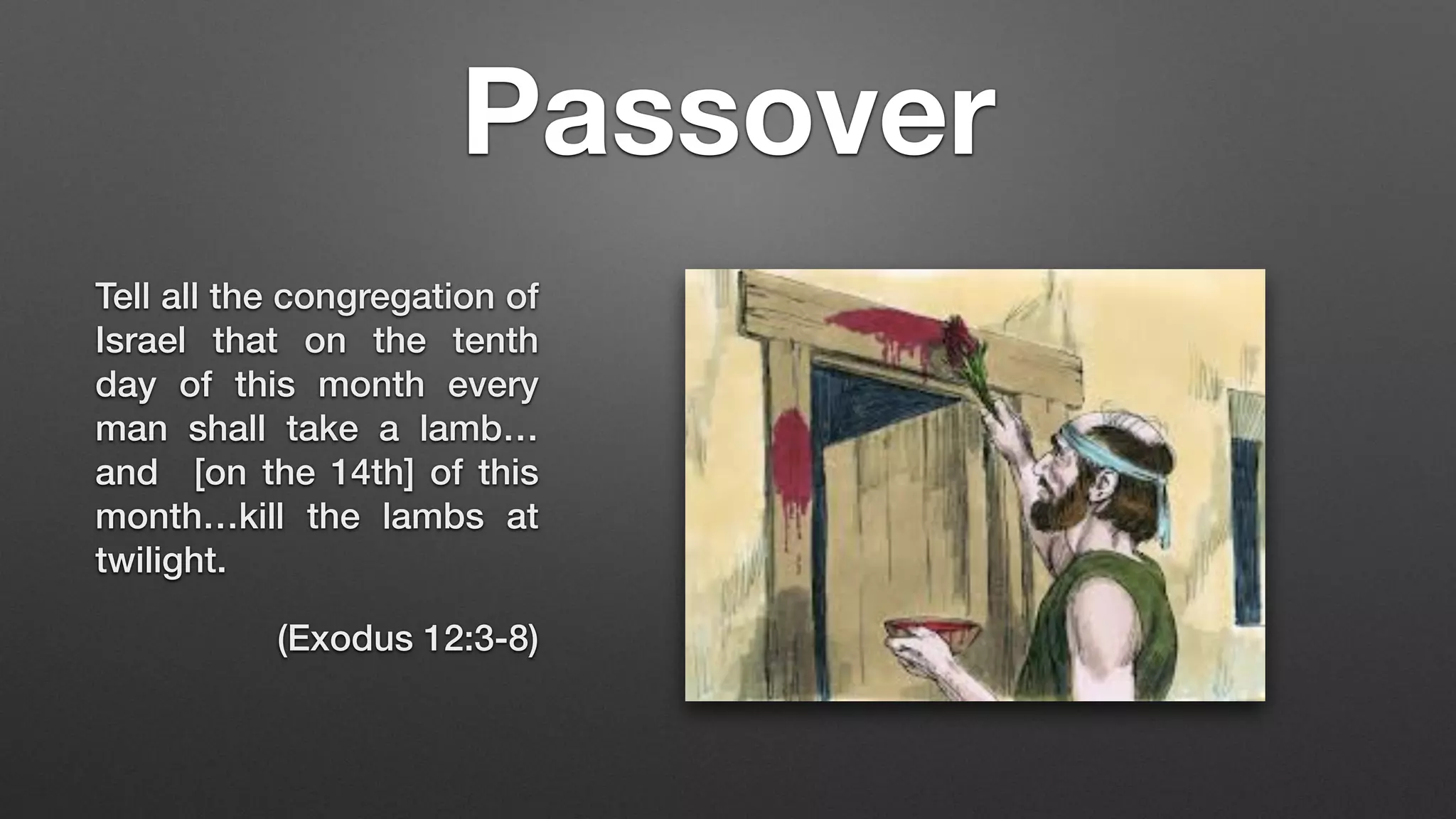 Passover

Tell all the congregation of Israel that on the tenth day of this month every man shall take a lamb… and [on the 14th] of this month…kill the lambs at twilight.

(Exodus 12:3-8)